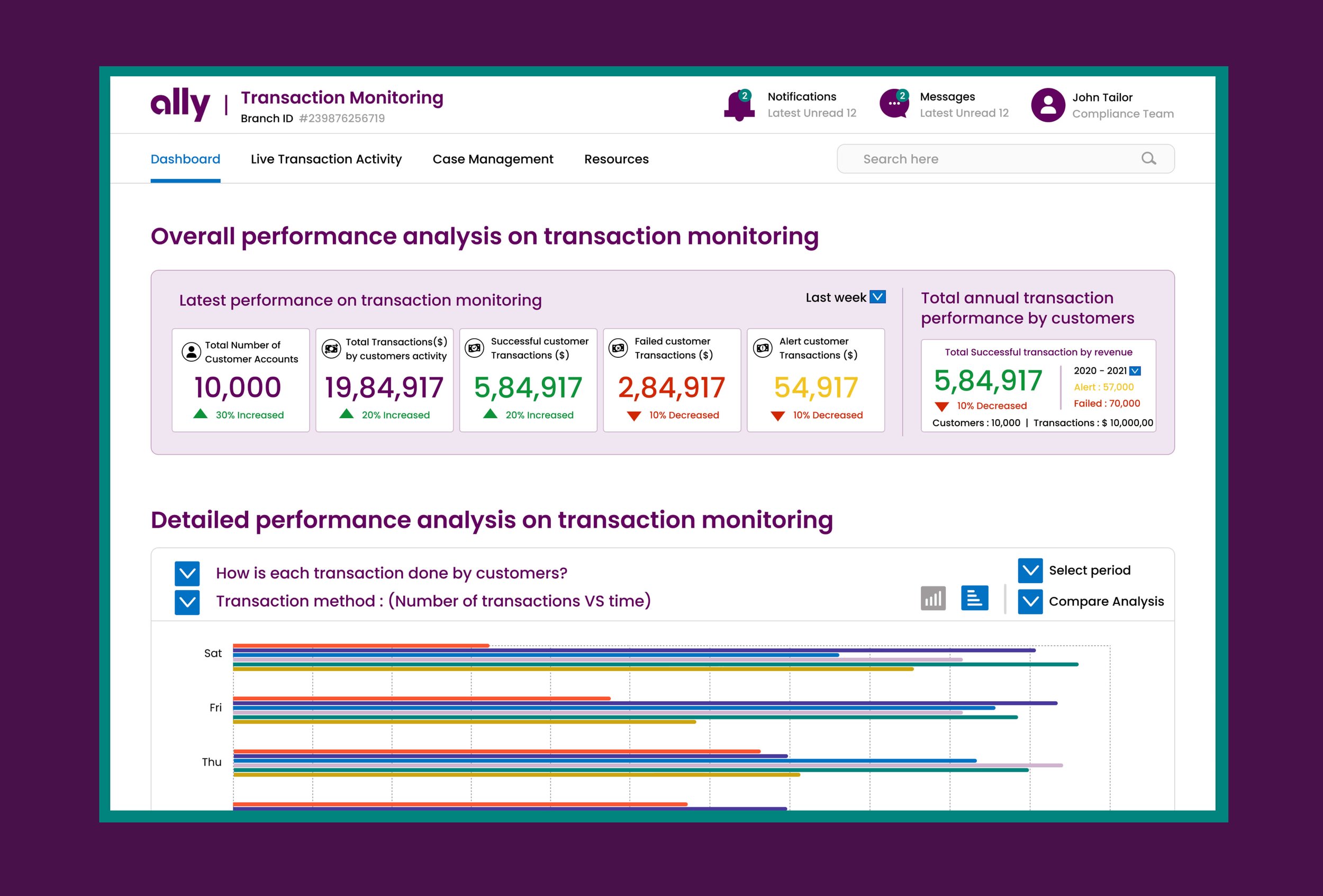 ally | Transaction Monitoring
Branch ID #239876256719

2 Notifications
Latest Unread 12

2 Messages
Latest Unread 12

John Tailor
Compliance Team

Dashboard Live Transaction Activity Case Management Resources

Search here

Overall performance analysis on transaction monitoring

Latest performance on transaction monitoring

Last week

Total Number of Customer Accounts
10,000
30% Increased

Total Transactions($) by customers activity
19,84,917
20% Increased

Successful customer Transactions ($)
5,84,917
20% Increased

Failed customer Transactions ($)
2,84,917
10% Decreased

Alert customer Transactions ($)
54,917
10% Decreased

Total annual transaction performance by customers

Total Successful transaction by revenue
5,84,917
10% Decreased
2020 - 2021
Alert : 57,000
Failed : 70,000
Customers : 10,000 | Transactions : $ 10,000,00

Detailed performance analysis on transaction monitoring

How is each transaction done by customers?
Transaction method : (Number of transactions VS time)

Select period
Compare Analysis

Sat
Fri
Thu